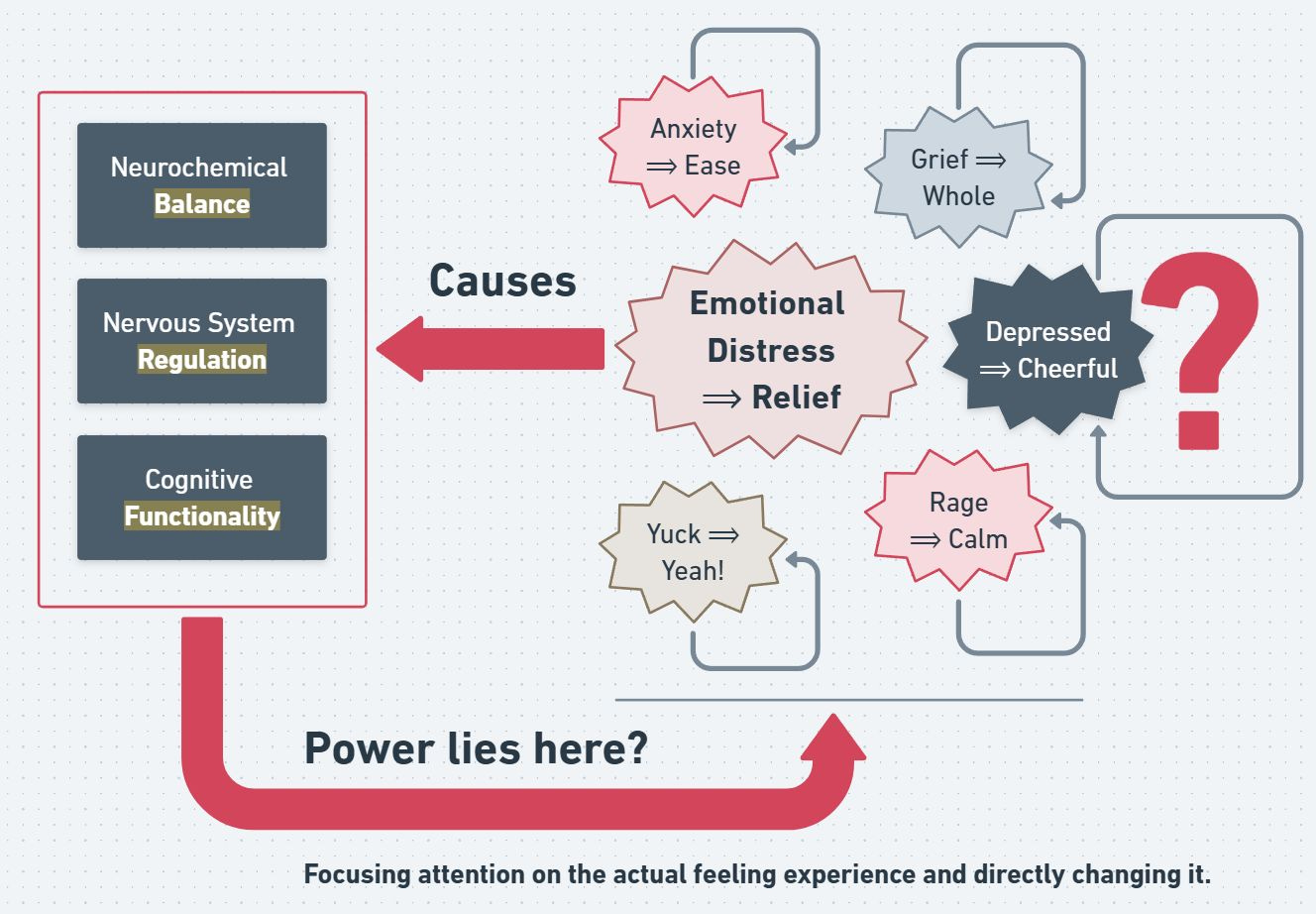 Neurochemical Balance

Nervous System Regulation

Cognitive Functionality

Causes

Anxiety $\Longrightarrow$ Ease

Grief $\Longrightarrow$ Whole

Emotional Distress $\Longrightarrow$ Relief

Depressed $\Longrightarrow$ Cheerful

?

Yuck $\Longrightarrow$ Yeah!

Rage $\Longrightarrow$ Calm

Power lies here?

Focusing attention on the actual feeling experience and directly changing it.